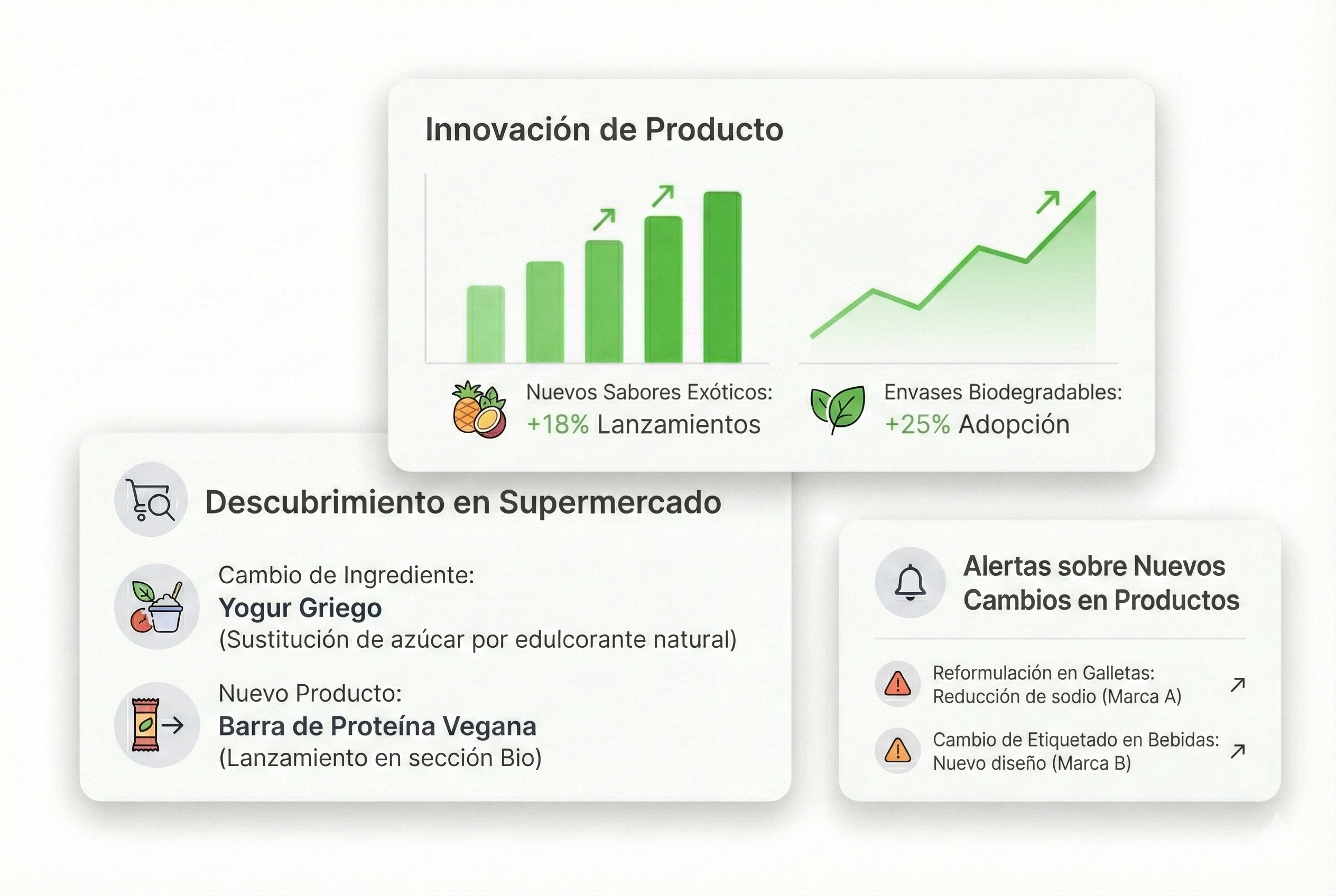 Innovación de Producto

Nuevos Sabores Exóticos: +18% Lanzamientos

Envases Biodegradables: +25% Adopción

Descubrimiento en Supermercado

Cambio de Ingrediente:
Yogur Griego
(Sustitución de azúcar por edulcorante natural)

Nuevo Producto:
Barra de Proteína Vegana
(Lanzamiento en sección Bio)

Alertas sobre Nuevos Cambios en Productos

Reformulación en Galletas: Reducción de sodio (Marca A)

Cambio de Etiquetado en Bebidas: Nuevo diseño (Marca B)